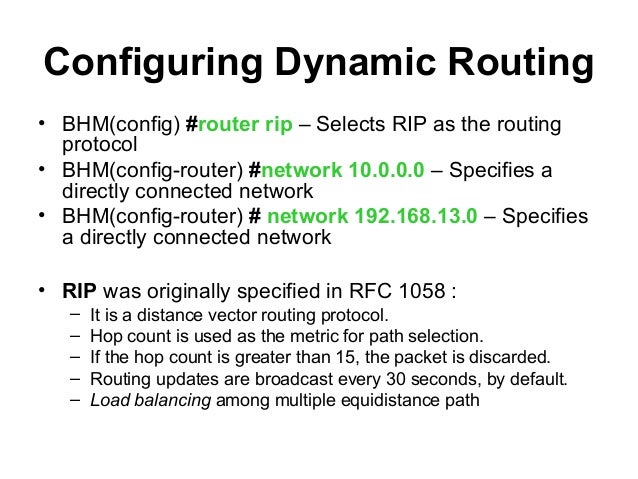 Configuring Dynamic Routing

• BHM(config) #router rip – Selects RIP as the routing protocol
• BHM(config-router) #network 10.0.0.0 – Specifies a directly connected network
• BHM(config-router) # network 192.168.13.0 – Specifies a directly connected network

• RIP was originally specified in RFC 1058 :
– It is a distance vector routing protocol.
– Hop count is used as the metric for path selection.
– If the hop count is greater than 15, the packet is discarded.
– Routing updates are broadcast every 30 seconds, by default.
– Load balancing among multiple equidistance path